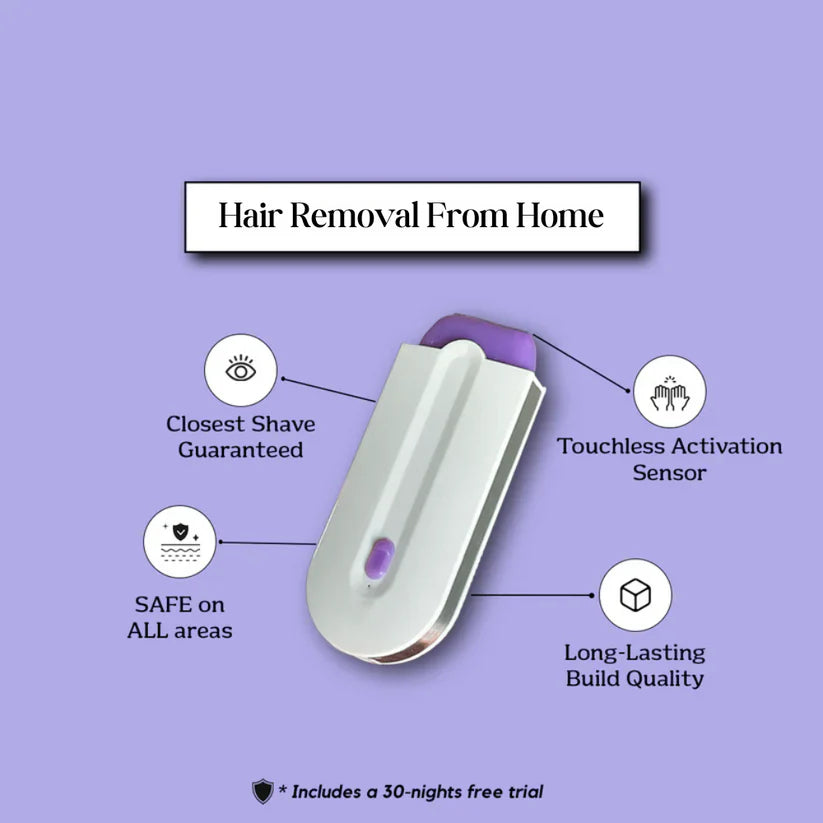 Hair Removal From Home

Closest Shave Guaranteed

Touchless Activation Sensor

SAFE on ALL areas

Long-Lasting Build Quality

* Includes a 30-nights free trial